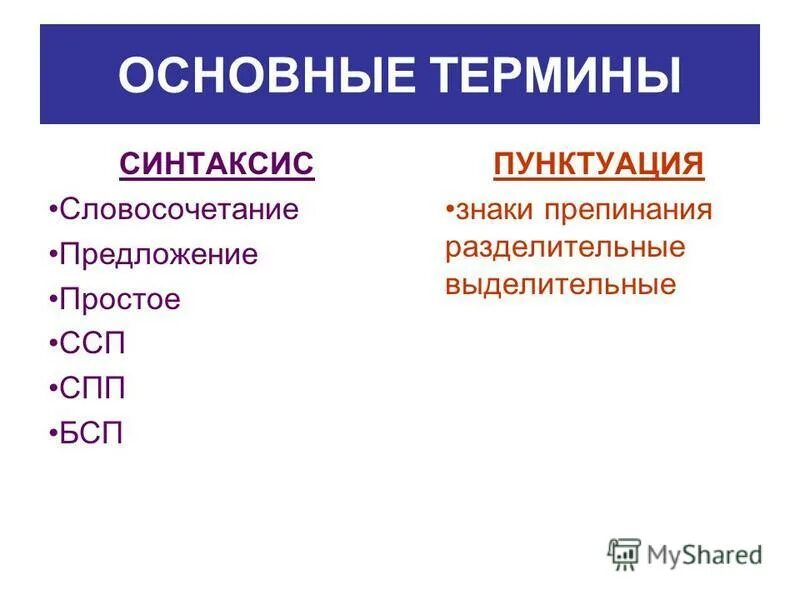 ОСНОВНЫЕ ТЕРМИНЫ

СИНТАКСИС

•Словосочетание

•Предложение

•Простое

•ССП

•СПП

•БСП

ПУНКТУАЦИЯ

•знаки препинания
разделительные
выделительные

MyShared